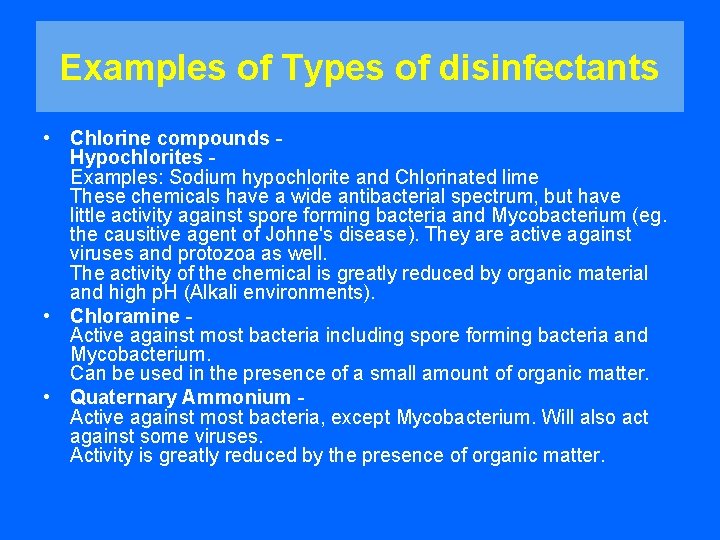 Examples of Types of disinfectants

• Chlorine compounds -
Hypochlorites -
Examples: Sodium hypochlorite and Chlorinated lime
These chemicals have a wide antibacterial spectrum, but have little activity against spore forming bacteria and Mycobacterium (eg. the causitive agent of Johne's disease). They are active against viruses and protozoa as well.
The activity of the chemical is greatly reduced by organic material and high pH (Alkali environments).

• Chloramine -
Active against most bacteria including spore forming bacteria and Mycobacterium.
Can be used in the presence of a small amount of organic matter.

• Quaternary Ammonium -
Active against most bacteria, except Mycobacterium. Will also act against some viruses.
Activity is greatly reduced by the presence of organic matter.